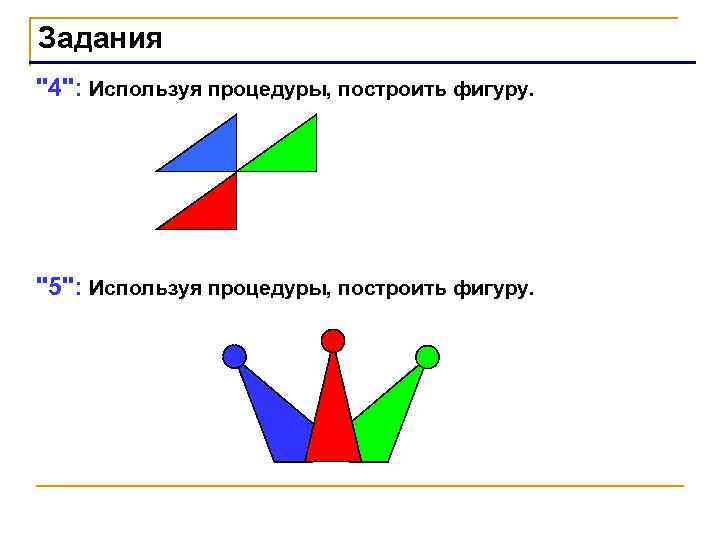 Задания

"4": Используя процедуры, построить фигуру.

"5": Используя процедуры, построить фигуру.